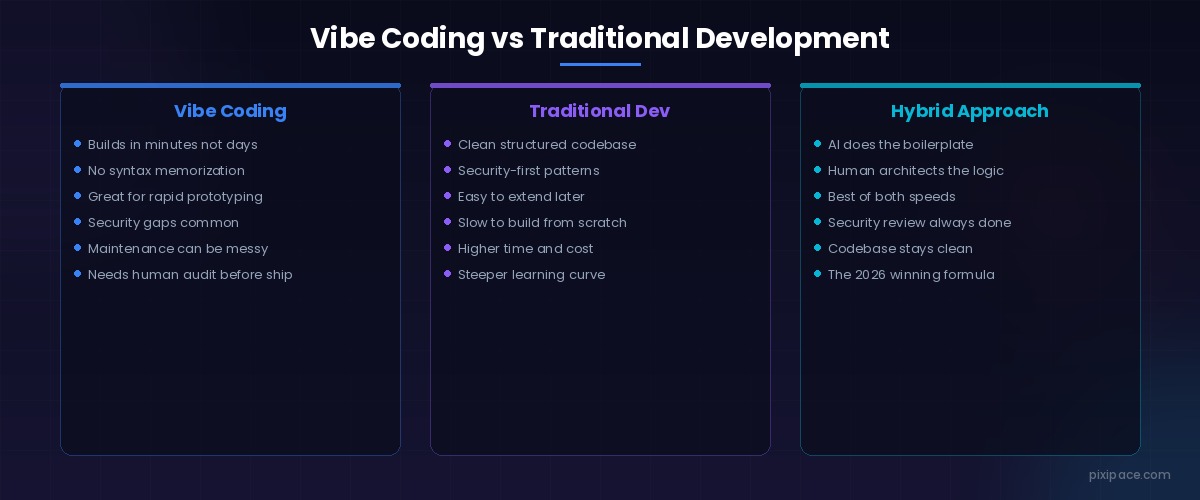 Vibe Coding vs Traditional Development

Vibe Coding
- Builds in minutes not days
- No syntax memorization
- Great for rapid prototyping
- Security gaps common
- Maintenance can be messy
- Needs human audit before ship

Traditional Dev
- Clean structured codebase
- Security-first patterns
- Easy to extend later
- Slow to build from scratch
- Higher time and cost
- Steeper learning curve

Hybrid Approach
- AI does the boilerplate
- Human architects the logic
- Best of both speeds
- Security review always done
- Codebase stays clean
- The 2026 winning formula

pixipace.com